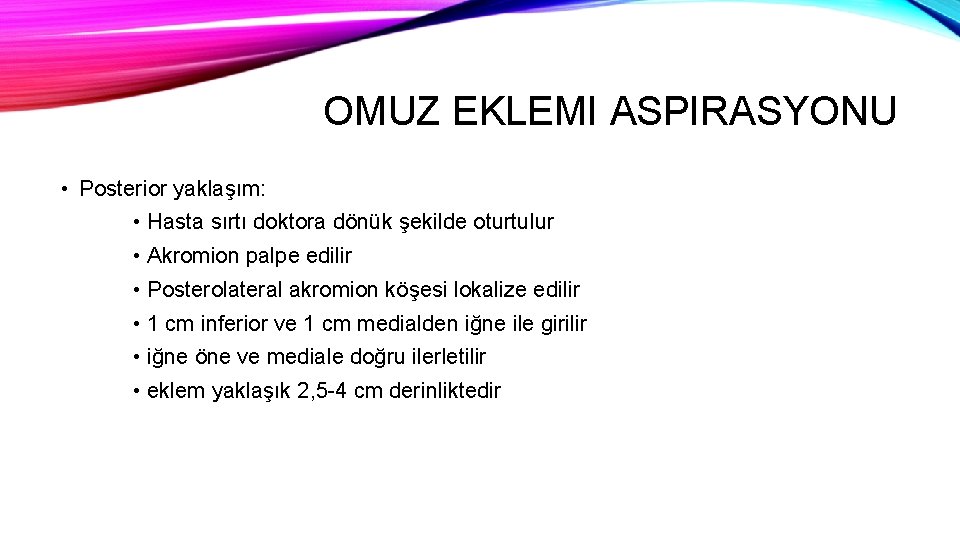 OMUZ EKLEMI ASPIRASYONU

• Posterior yaklaşım:

• Hasta sırtı doktora dönük şekilde oturtulur
• Akromion palpe edilir
• Posterolateral akromion köşesi lokalize edilir
• 1 cm inferior ve 1 cm medialden iğne ile girilir
• iğne öne ve mediale doğru ilerletilir
• eklem yaklaşık 2,5-4 cm derinliktedir